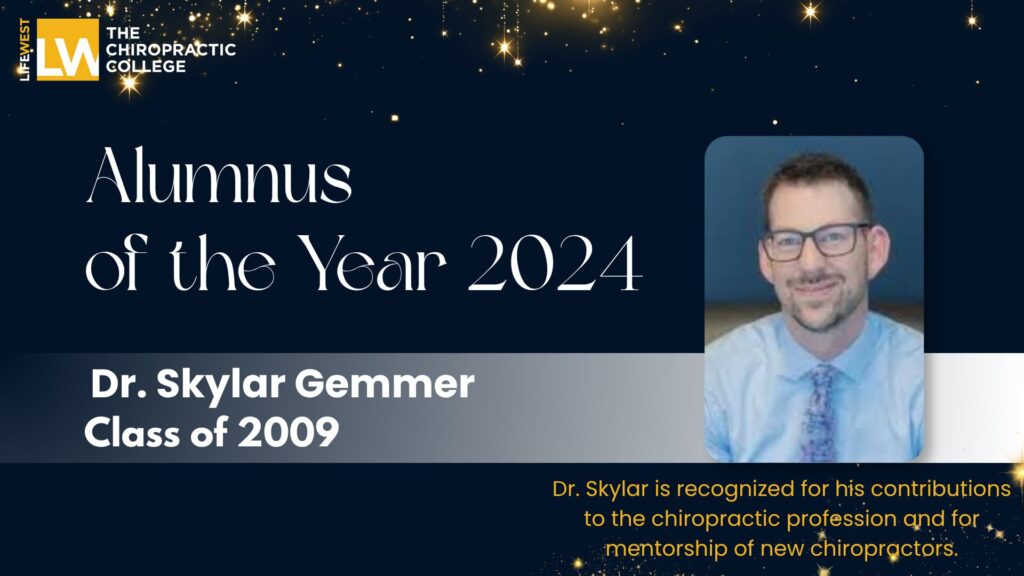 LIFEWEST LW THE CHIROPRACTIC COLLEGE

Alumnus of the Year 2024

Dr. Skylar Gemmer
Class of 2009

Dr. Skylar is recognized for his contributions to the chiropractic profession and for mentorship of new chiropractors.